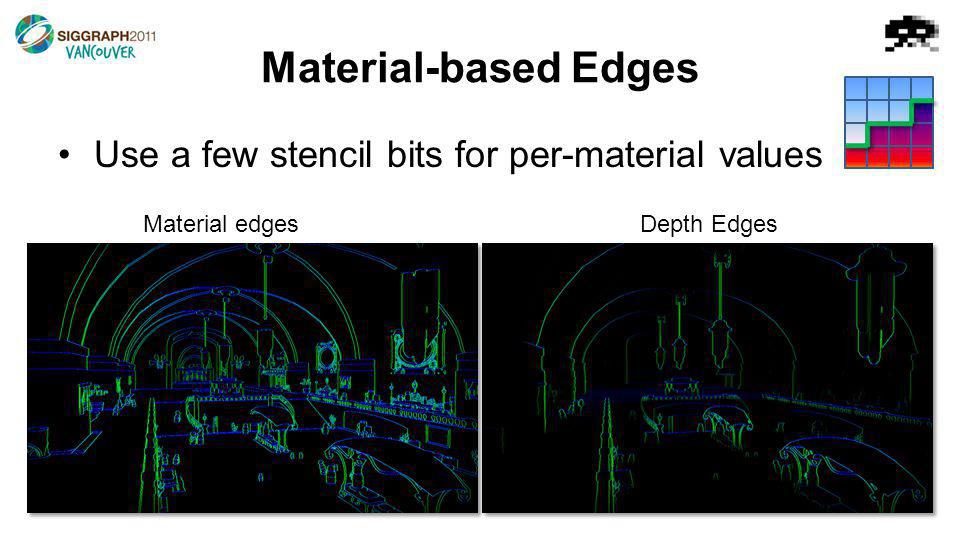 SIGGRAPH2011 VANCOUVER

Material-based Edges

• Use a few stencil bits for per-material values

Material edges

Depth Edges